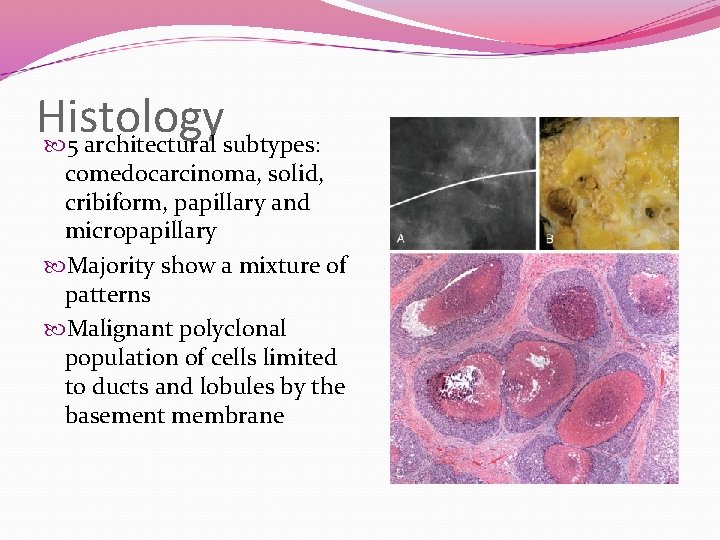 Histology

5 architectural subtypes: comedocarcinoma, solid, cribiform, papillary and micropapillary

Majority show a mixture of patterns

Malignant polyclonal population of cells limited to ducts and lobules by the basement membrane

A

B